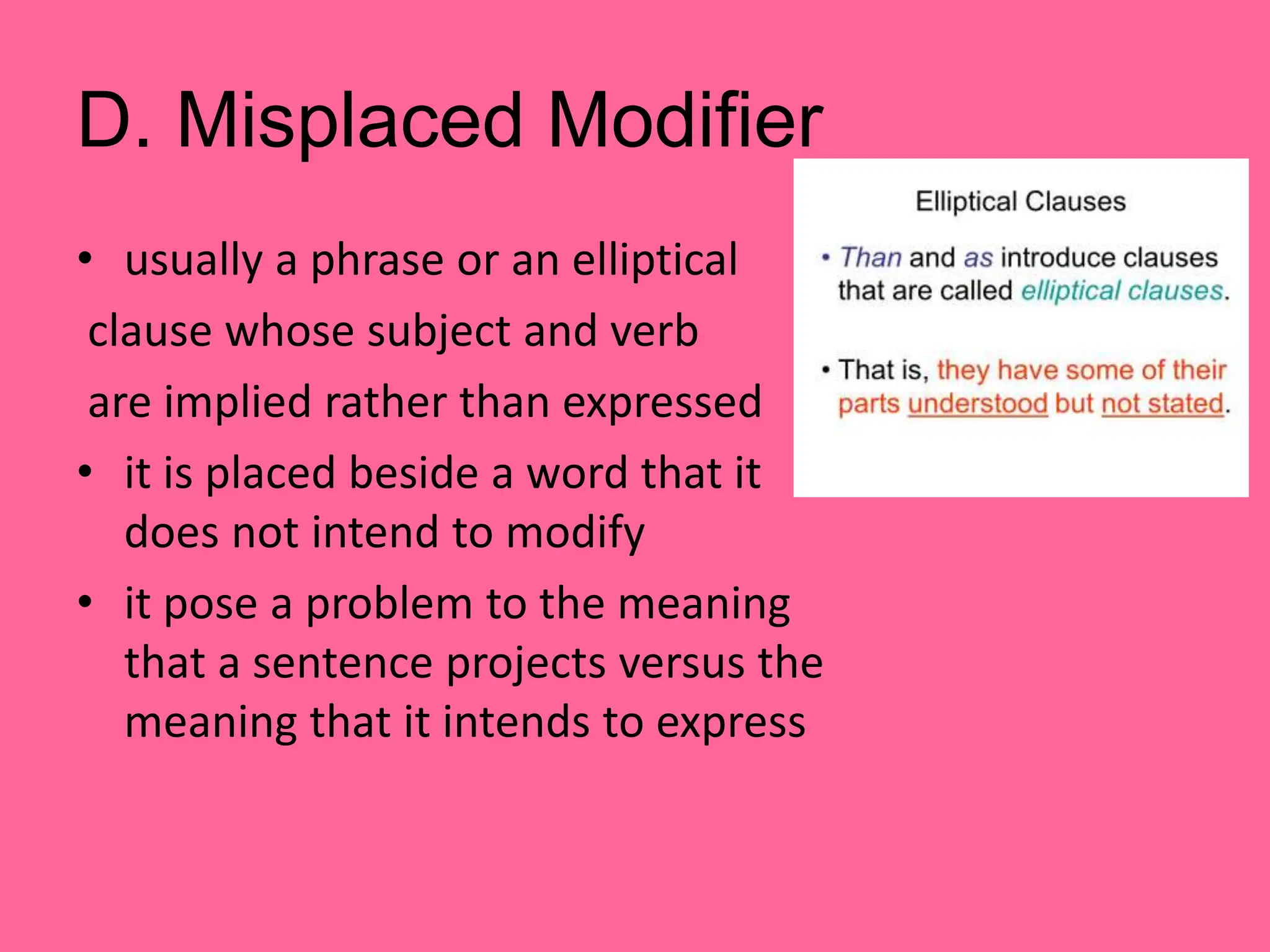 D. Misplaced Modifier

• usually a phrase or an elliptical clause whose subject and verb are implied rather than expressed

• it is placed beside a word that it does not intend to modify

• it pose a problem to the meaning that a sentence projects versus the meaning that it intends to express

Elliptical Clauses

• Than and as introduce clauses that are called elliptical clauses.

• That is, they have some of their parts understood but not stated.